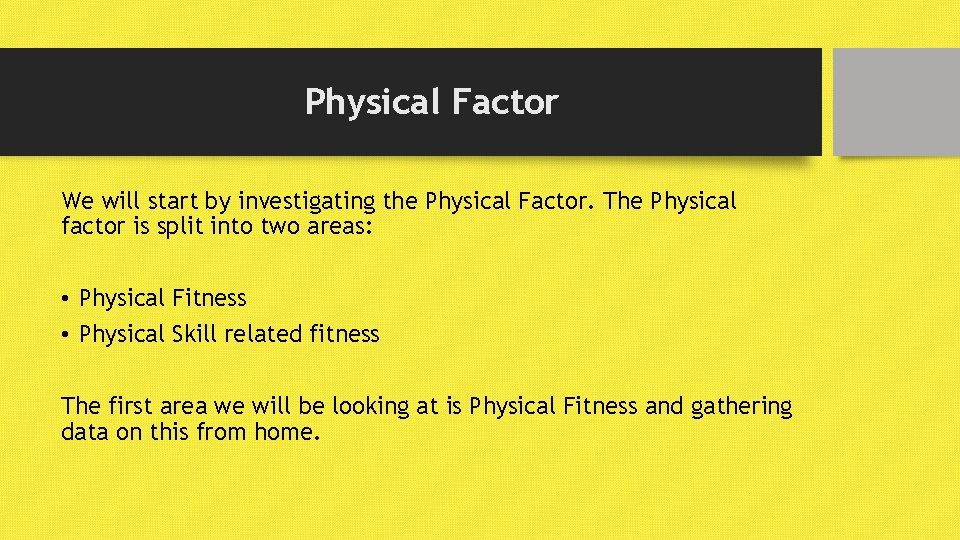 Physical Factor

We will start by investigating the Physical Factor. The Physical factor is split into two areas:

• Physical Fitness
• Physical Skill related fitness

The first area we will be looking at is Physical Fitness and gathering data on this from home.